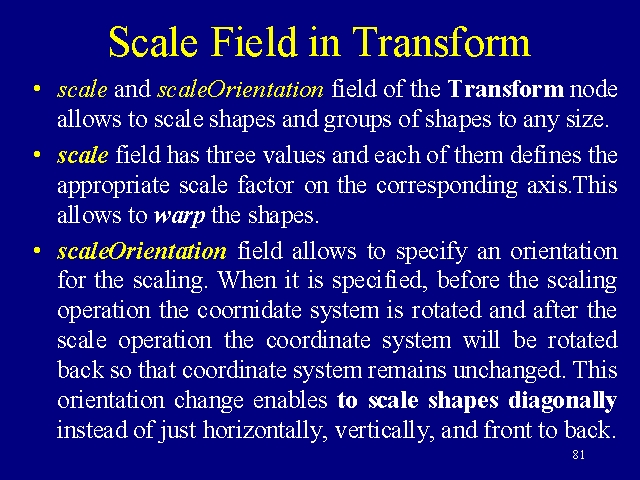 Scale Field in Transform

• scale and scaleOrientation field of the Transform node allows to scale shapes and groups of shapes to any size.

• scale field has three values and each of them defines the appropriate scale factor on the corresponding axis.This allows to warp the shapes.

• scaleOrientation field allows to specify an orientation for the scaling. When it is specified, before the scaling operation the coornidate system is rotated and after the scale operation the coordinate system will be rotated back so that coordinate system remains unchanged. This orientation change enables to scale shapes diagonally instead of just horizontally, vertically, and front to back.

81